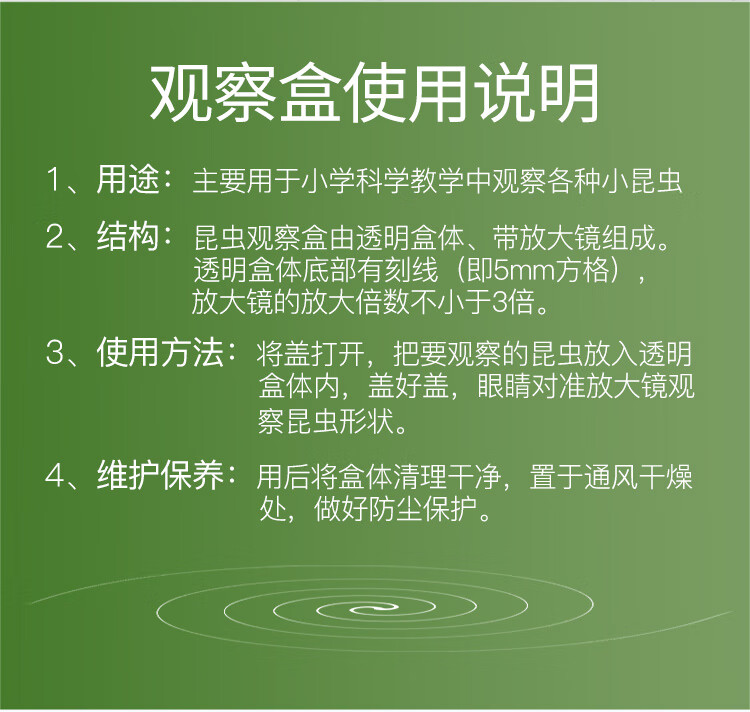 观察盒使用说明

1、用途：主要用于小学科学教学中观察各种小昆虫

2、结构：昆虫观察盒由透明盒体、带放大镜组成。透明盒体底部有刻线（即5mm方格），放大镜的放大倍数不小于3倍。

3、使用方法：将盖打开，把要观察的昆虫放入透明盒体内，盖好盖，眼睛对准放大镜观察昆虫形状。

4、维护保养：用后将盒体清理干净，置于通风干燥处，做好防尘保护。